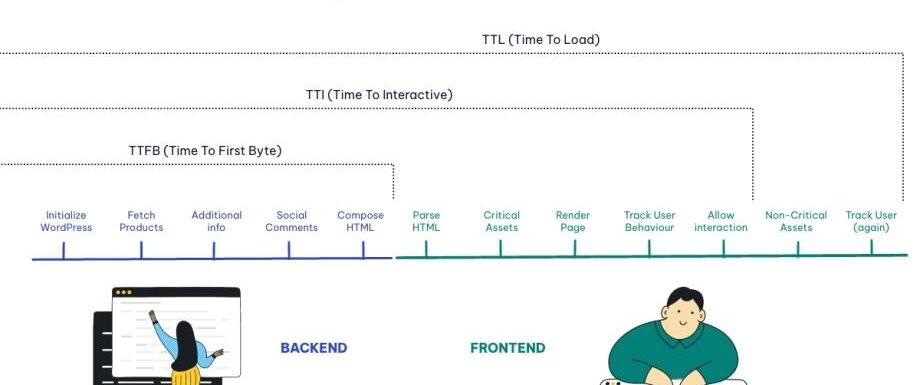 TTL (Time To Load)

TTI (Time To Interactive)

TTFB (Time To First Byte)

Initialize WordPress

Fetch Products

Additional info

Social Comments

Compose HTML

Parse HTML

Critical Assets

Render Page

Track User Behaviour

Allow interaction

Non-Critical Assets

Track User (again)

BACKEND

FRONTEND